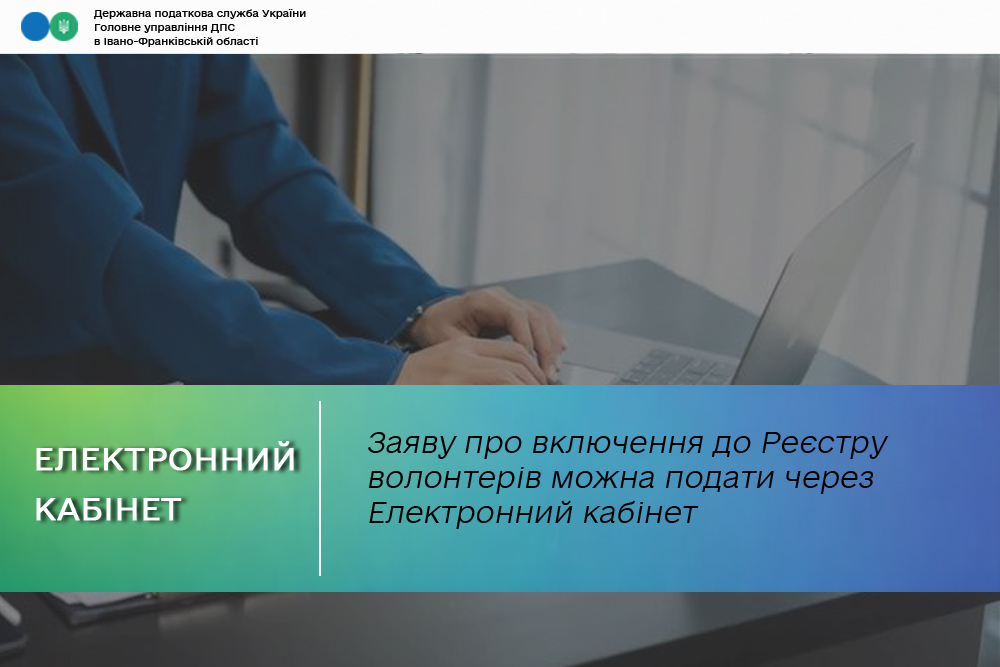 Державна податкова служба України
Головне управління ДПС
в Івано-Франківській області

ЕЛЕКТРОННИЙ КАБІНЕТ

Заяву про включення до Реєстру волонтерів можна подати через Електронний кабінет